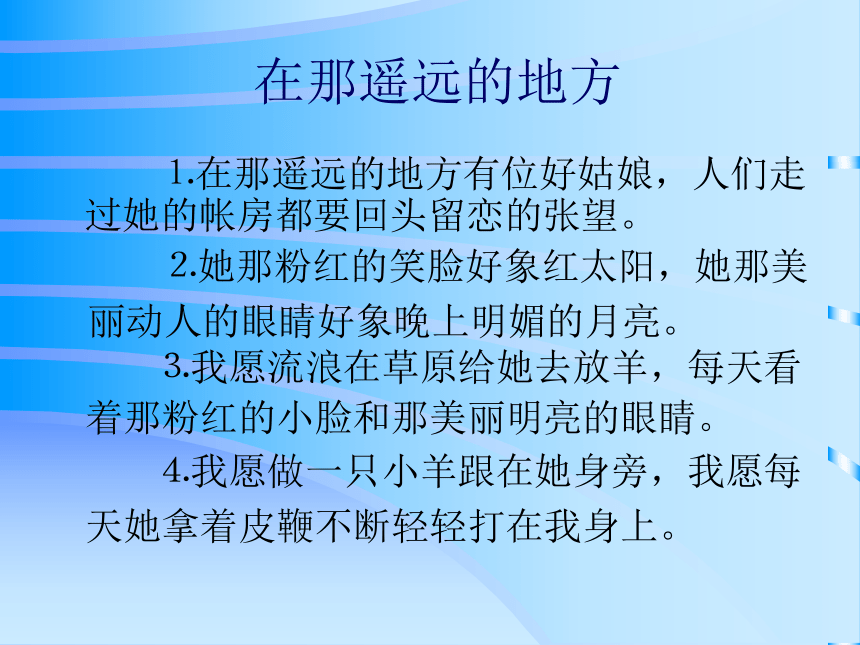 在那遥远的地方

1.在那遥远的地方有位好姑娘，人们走过她的帐房都要回头留恋的张望。

2.她那粉红的笑脸好象红太阳，她那美丽动人的眼睛好象晚上明媚的月亮。

3.我愿流浪在草原给她去放羊，每天看着那粉红的小脸和那美丽明亮的眼睛。

4.我愿做一只小羊跟在她身旁，我愿每天她拿着皮鞭不断轻轻打在我身上。